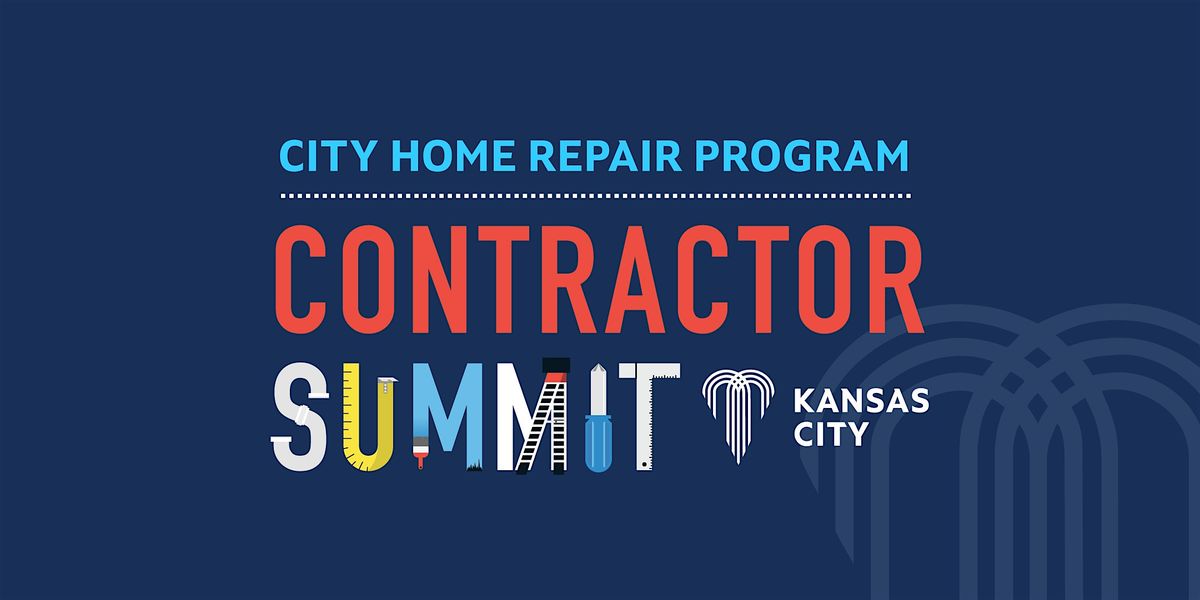 CITY HOME REPAIR PROGRAM

CONTRACTOR

SUMMIT

KANSAS CITY